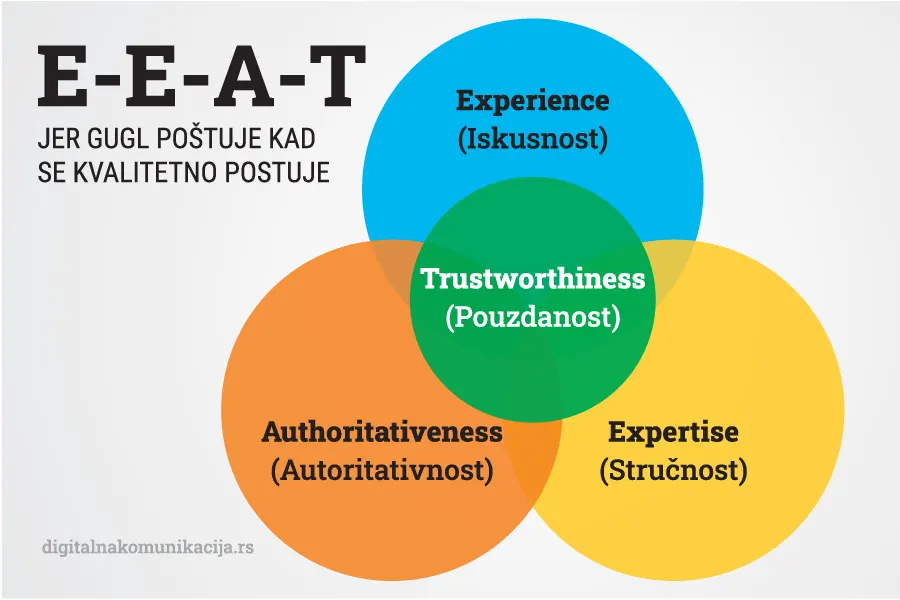 E-E-A-T
JER GUGL POŠTUJE KAD SE KVALITETNO POSTUJE

Experience
(Iskusnost)

Trustworthiness
(Pouzdanost)

Authoritativeness
(Autoritativnost)

Expertise
(Stručnost)

digitalnakomunikacija.rs